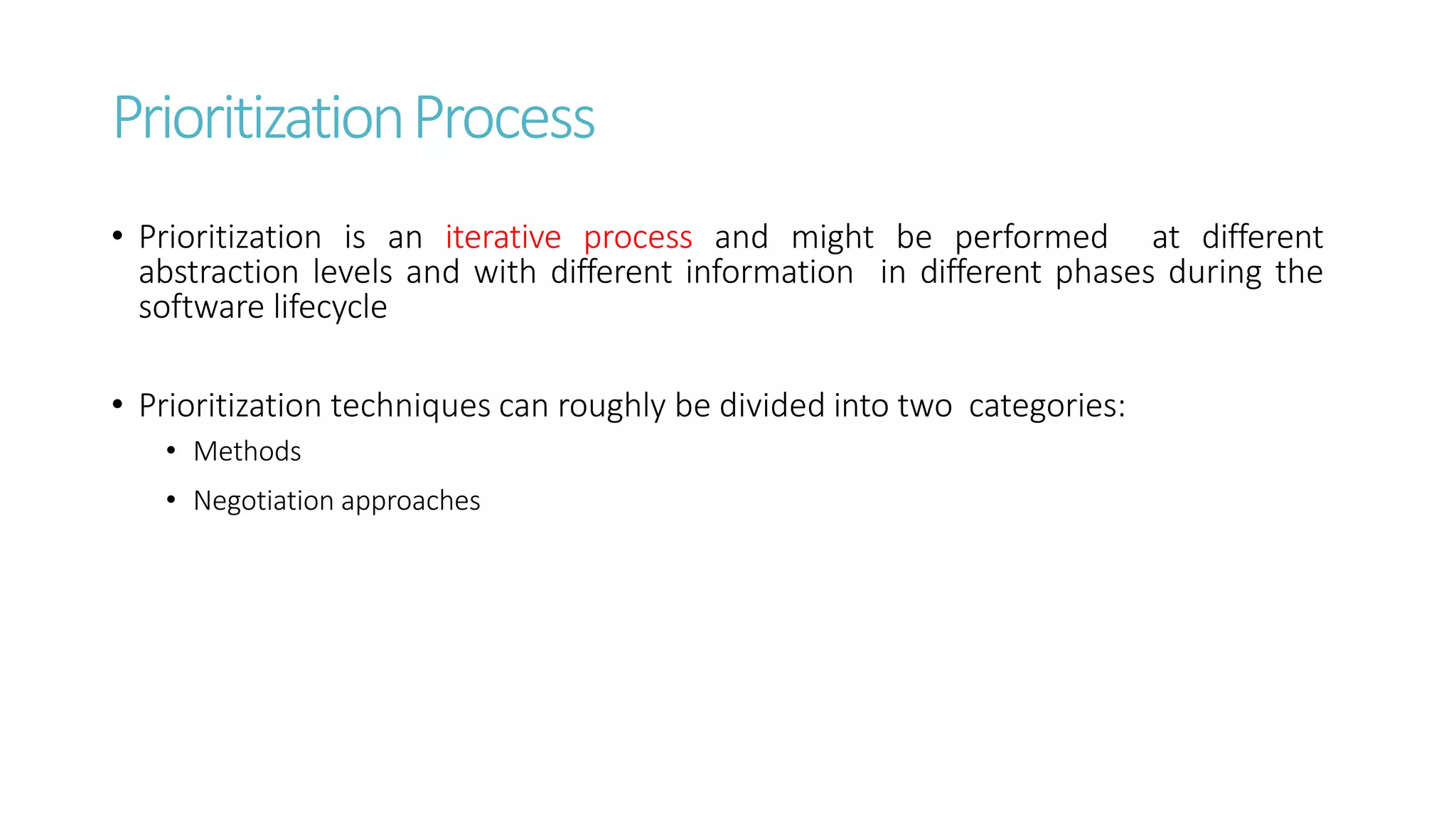 Prioritization Process

• Prioritization is an iterative process and might be performed at different abstraction levels and with different information in different phases during the software lifecycle

• Prioritization techniques can roughly be divided into two categories:
  • Methods
  • Negotiation approaches